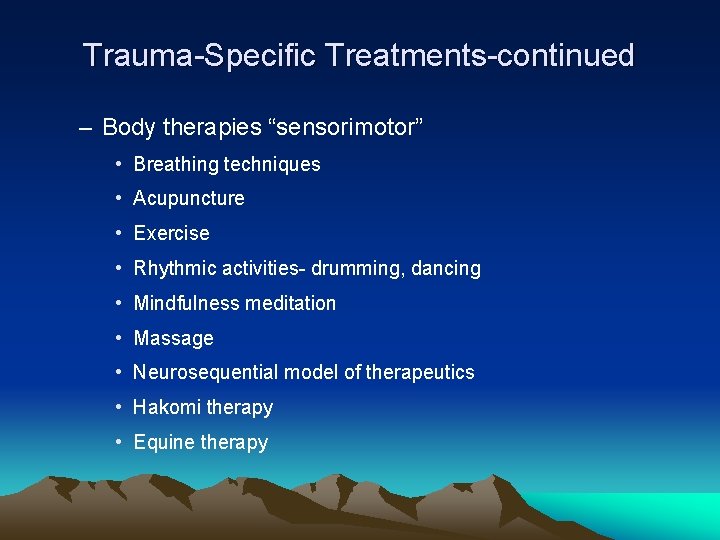 Trauma-Specific Treatments-continued

– Body therapies “sensorimotor”

• Breathing techniques
• Acupuncture
• Exercise
• Rhythmic activities- drumming, dancing
• Mindfulness meditation
• Massage
• Neurosequential model of therapeutics
• Hakomi therapy
• Equine therapy